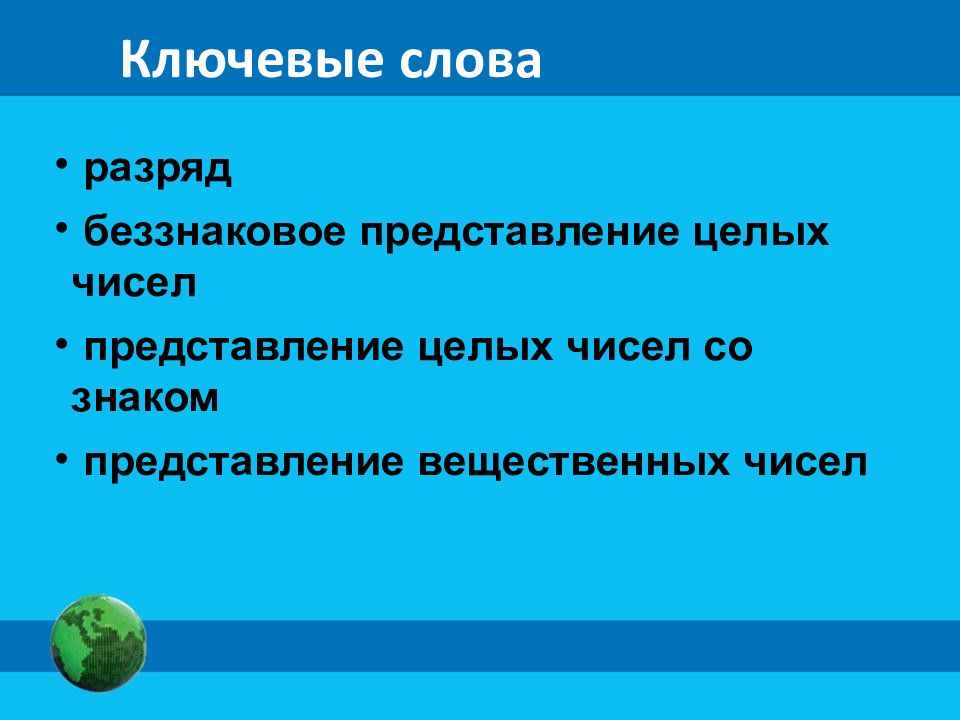 Ключевые слова

• разряд

• беззнаковое представление целых чисел

• представление целых чисел со знаком

• представление вещественных чисел